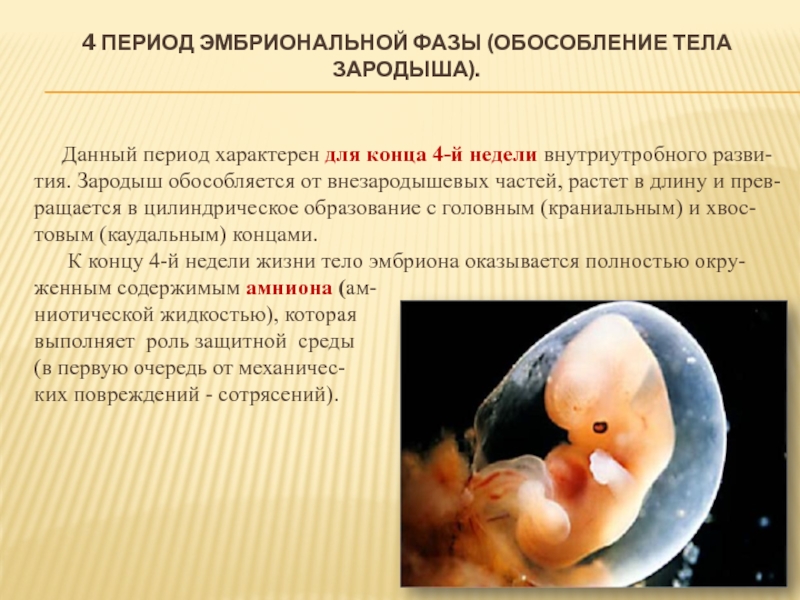 4 ПЕРИОД ЭМБРИОНАЛЬНОЙ ФАЗЫ (ОБОСОБЛЕНИЕ ТЕЛА ЗАРОДЫША).

Данный период характерен для конца 4-й недели внутриутробного развития. Зародыш обособляется от внезародышевых частей, растет в длину и превращается в цилиндрическое образование с головным (краниальным) и хвостовым (каудальным) концами.

К концу 4-й недели жизни тело эмбриона оказывается полностью окруженным содержимым амниона (амниотической жидкостью), которая выполняет роль защитной среды (в первую очередь от механических повреждений - сотрясений).